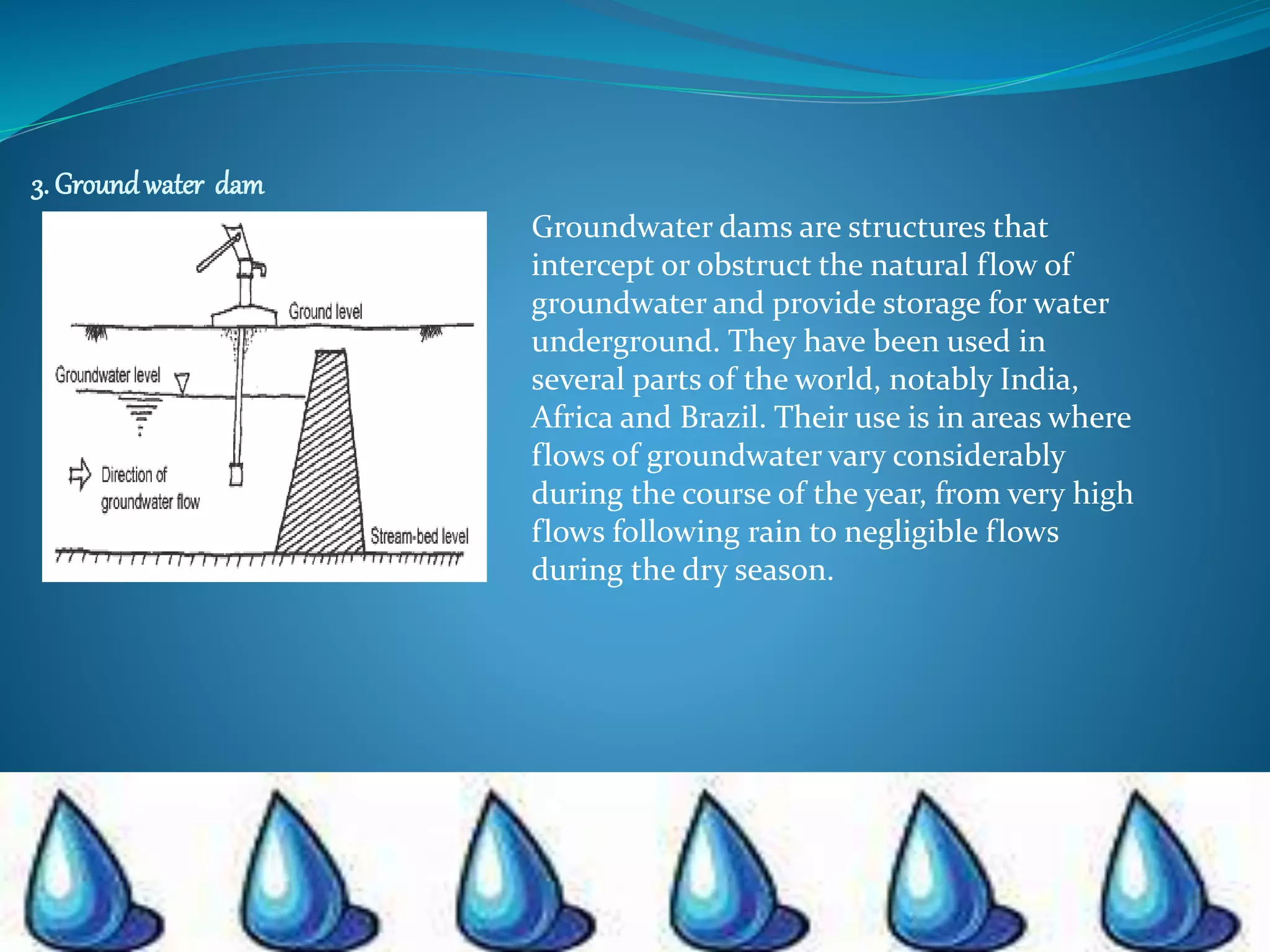 3. Ground water dam

Ground level

Groundwater level

Direction of groundwater flow

Stream-bed level

Groundwater dams are structures that intercept or obstruct the natural flow of groundwater and provide storage for water underground. They have been used in several parts of the world, notably India, Africa and Brazil. Their use is in areas where flows of groundwater vary considerably during the course of the year, from very high flows following rain to negligible flows during the dry season.